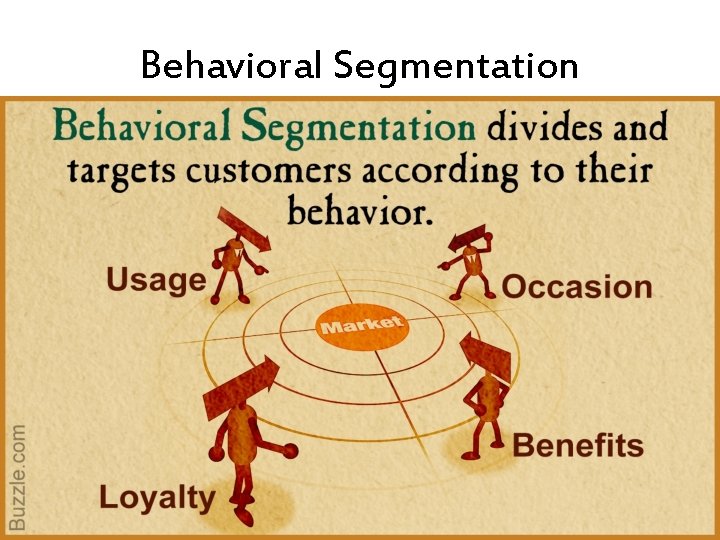 Behavioral Segmentation

Behavioral Segmentation divides and targets customers according to their behavior.

Usage

Occasion

Market

Benefits

Loyalty

Buzzle.com